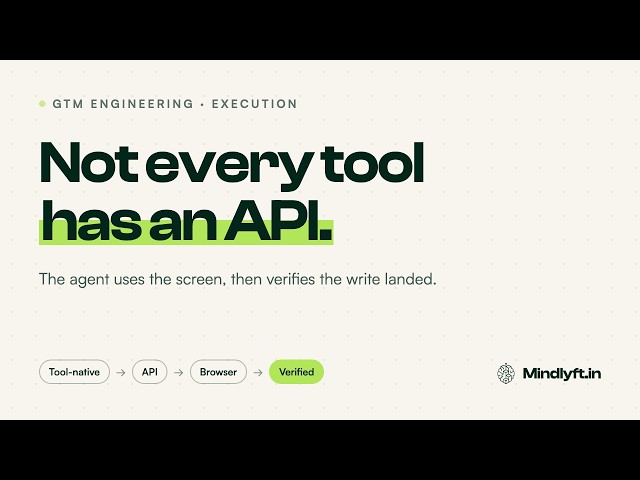 GTM ENGINEERING · EXECUTION

Not every tool has an API.

The agent uses the screen, then verifies the write landed.

Tool-native → API → Browser → Verified

Mindlyft.in